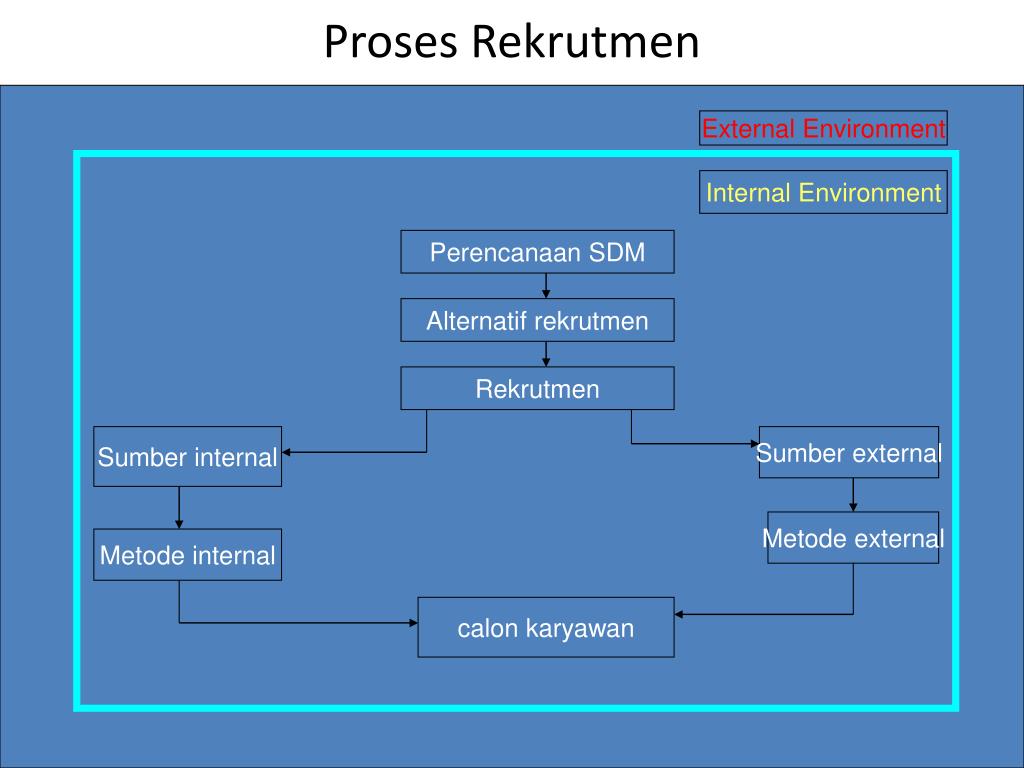 Proses Rekrutmen

External Environment

Internal Environment

Perencanaan SDM

Alternatif rekrutmen

Rekrutmen

Sumber internal

Sumber external

Metode internal

Metode external

calon karyawan